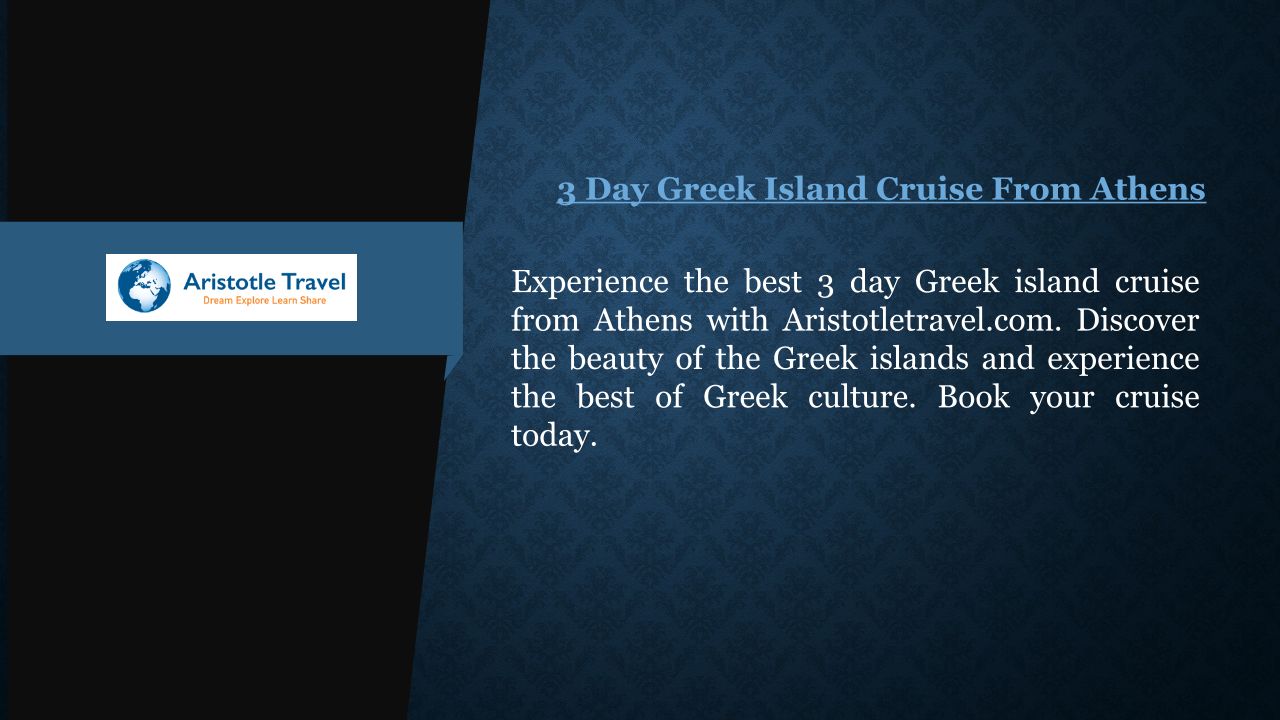 Aristotle Travel
Dream Explore Learn Share

3 Day Greek Island Cruise From Athens

Experience the best 3 day Greek island cruise from Athens with Aristotletravel.com. Discover the beauty of the Greek islands and experience the best of Greek culture. Book your cruise today.